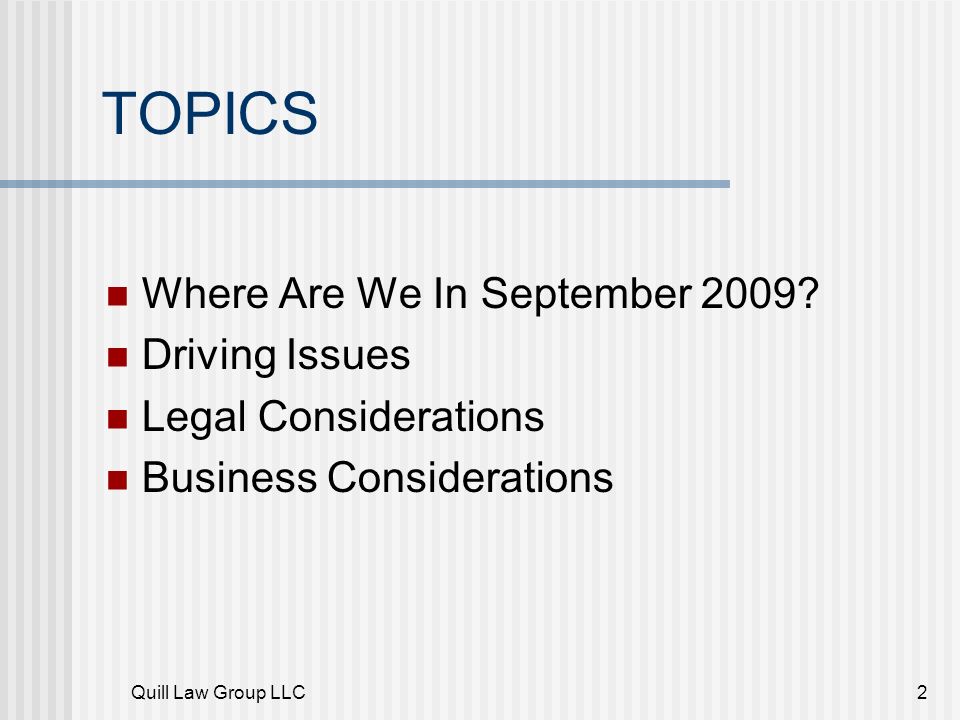 TOPICS

- Where Are We In September 2009?
- Driving Issues
- Legal Considerations
- Business Considerations

Quill Law Group LLC

2